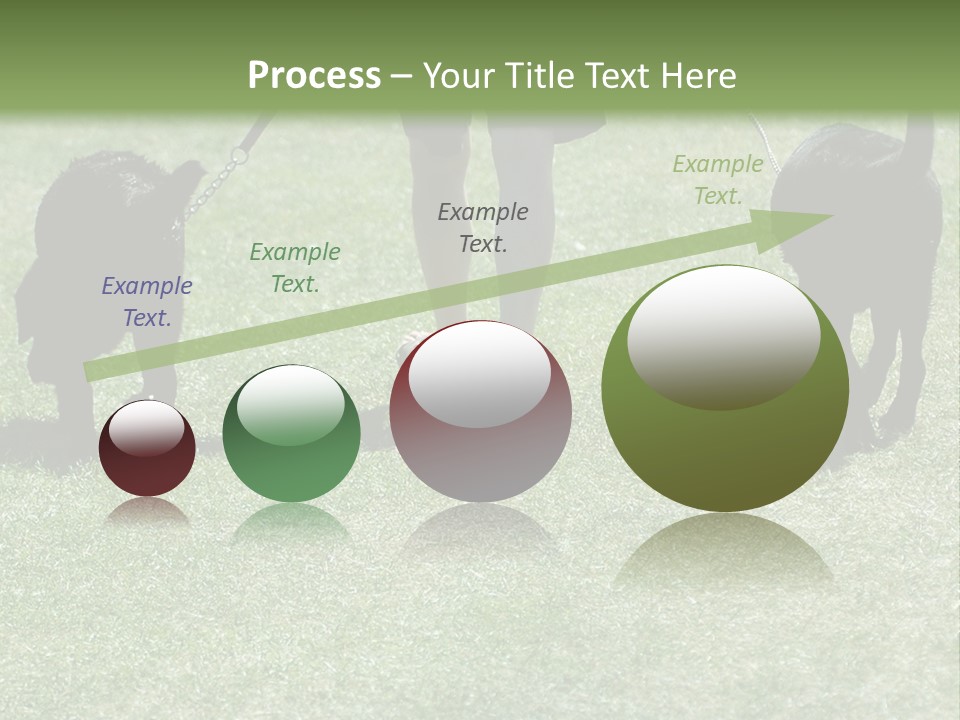 Process – Your Title Text Here

Example Text.

Example Text.

Example Text.

Example Text.